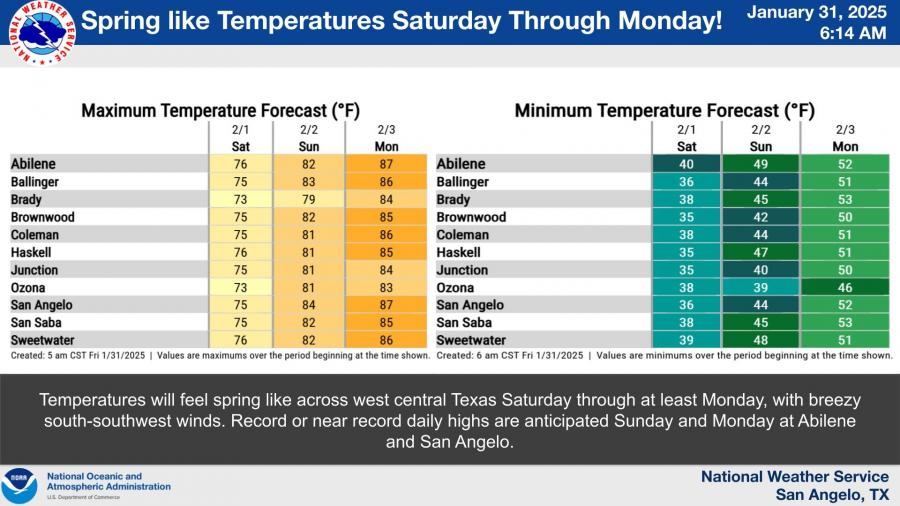 NATIONAL WEATHER SERVICE

Spring like Temperatures Saturday Through Monday!

January 31, 2025
6:14 AM

Maximum Temperature Forecast (°F)

| | 2/1 Sat | 2/2 Sun | 2/3 Mon |
|---|---|---|---|
| Abilene | 76 | 82 | 87 |
| Ballinger | 75 | 83 | 86 |
| Brady | 73 | 79 | 84 |
| Brownwood | 75 | 82 | 85 |
| Coleman | 75 | 81 | 86 |
| Haskell | 76 | 81 | 85 |
| Junction | 75 | 81 | 84 |
| Ozona | 73 | 81 | 83 |
| San Angelo | 75 | 84 | 87 |
| San Saba | 75 | 82 | 85 |
| Sweetwater | 76 | 82 | 86 |

Created: 5 am CST Fri 1/31/2025 | Values are maximums over the period beginning at the time shown.

Minimum Temperature Forecast (°F)

| | 2/1 Sat | 2/2 Sun | 2/3 Mon |
|---|---|---|---|
| Abilene | 40 | 49 | 52 |
| Ballinger | 36 | 44 | 51 |
| Brady | 38 | 45 | 53 |
| Brownwood | 35 | 42 | 50 |
| Coleman | 38 | 44 | 51 |
| Haskell | 35 | 47 | 51 |
| Junction | 35 | 40 | 50 |
| Ozona | 38 | 39 | 46 |
| San Angelo | 36 | 44 | 52 |
| San Saba | 38 | 45 | 53 |
| Sweetwater | 39 | 48 | 51 |

Created: 6 am CST Fri 1/31/2025 | Values are minimums over the period beginning at the time shown.

Temperatures will feel spring like across west central Texas Saturday through at least Monday, with breezy south-southwest winds. Record or near record daily highs are anticipated Sunday and Monday at Abilene and San Angelo.

NOAA
National Oceanic and Atmospheric Administration
U.S. Department of Commerce

National Weather Service
San Angelo, TX